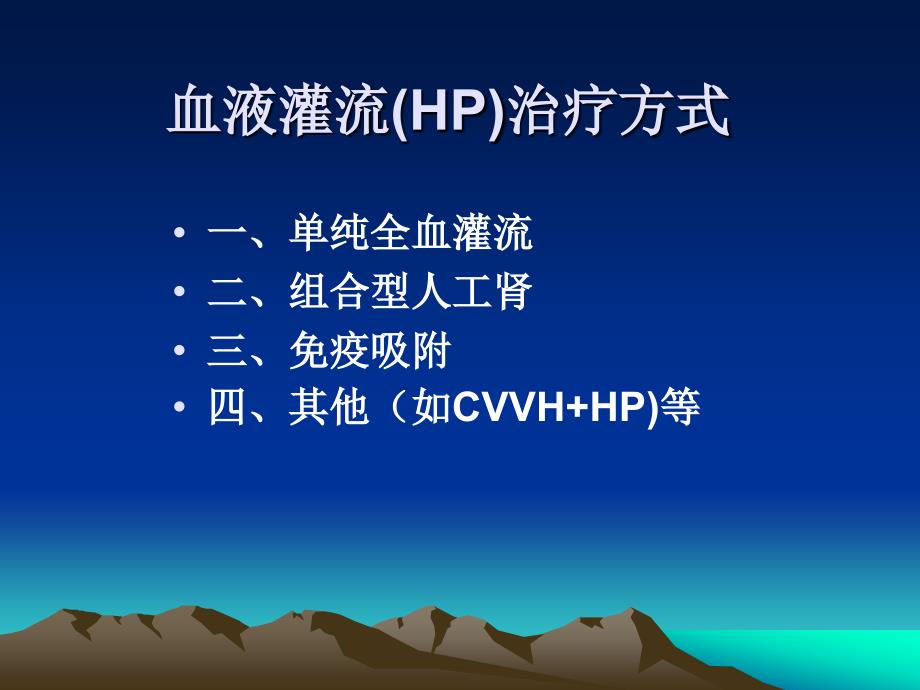 血液灌流(HP)治疗方式

• 一、单纯全血灌流
• 二、组合型人工肾
• 三、免疫吸附
• 四、其他（如CVVH+HP)等